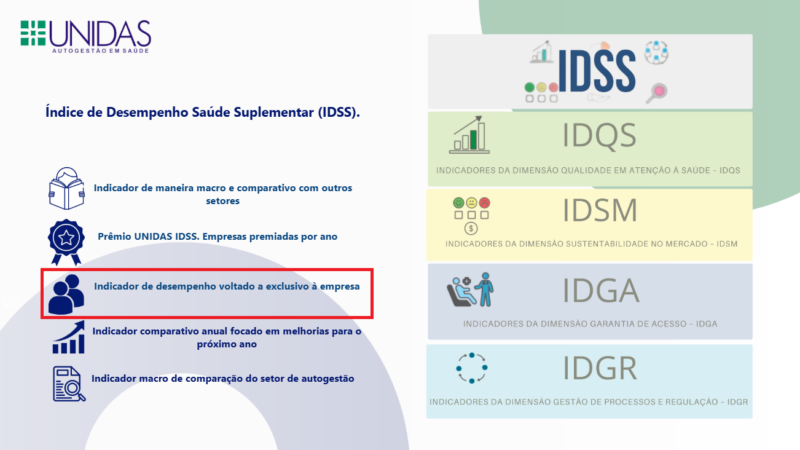 UNIDAS
AUTOGESTÃO EM SAÚDE

Índice de Desempenho Saúde Suplementar (IDSS).

Indicador de maneira macro e comparativo com outros setores

Prêmio UNIDAS IDSS. Empresas premiadas por ano

Indicador de desempenho voltado a exclusivo à empresa

Indicador comparativo anual focado em melhorias para o próximo ano

Indicador macro de comparação do setor de autogestão

IDSS

IDQS
INDICADORES DA DIMENSÃO QUALIDADE EM ATENÇÃO À SAÚDE - IDQS

IDSM
INDICADORES DA DIMENSÃO SUSTENTABILIDADE NO MERCADO - IDSM

IDGA
INDICADORES DA DIMENSÃO GARANTIA DE ACESSO - IDGA

IDGR
INDICADORES DA DIMENSÃO GESTÃO DE PROCESSOS E REGULAÇÃO - IDGR